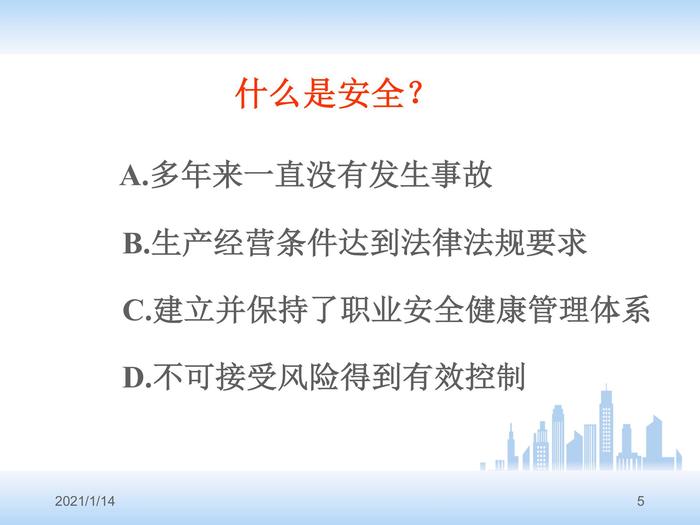 什么是安全?

A.多年来一直没有发生事故

B.生产经营条件达到法律法规要求

C.建立并保持了职业安全健康管理体系

D.不可接受风险得到有效控制

2021/1/14

5